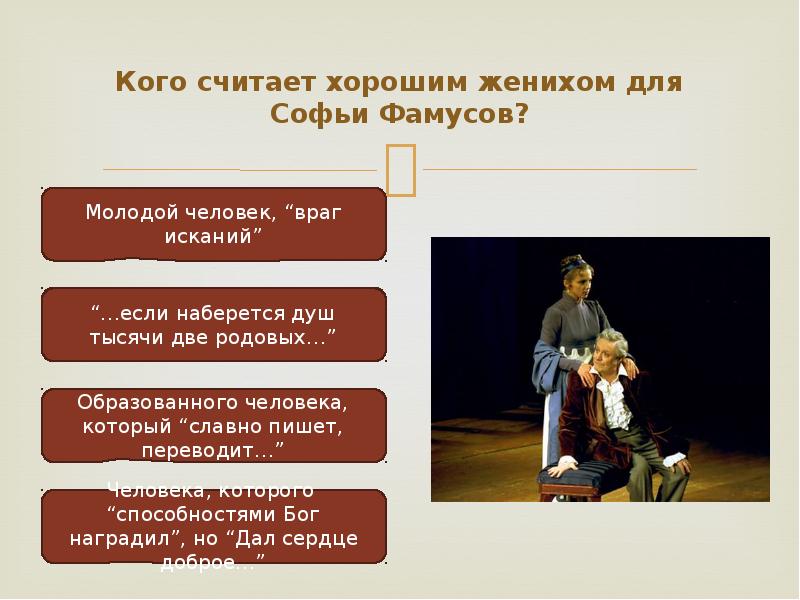 Кого считает хорошим женихом для Софьи Фамусов?

Молодой человек, “враг исканий”

“…если наберется душ тысячи две родовых…”

Образованного человека, который “славно пишет, переводит…”

Человека, которого “способностями Бог наградил”, но “Дал сердце доброе…”